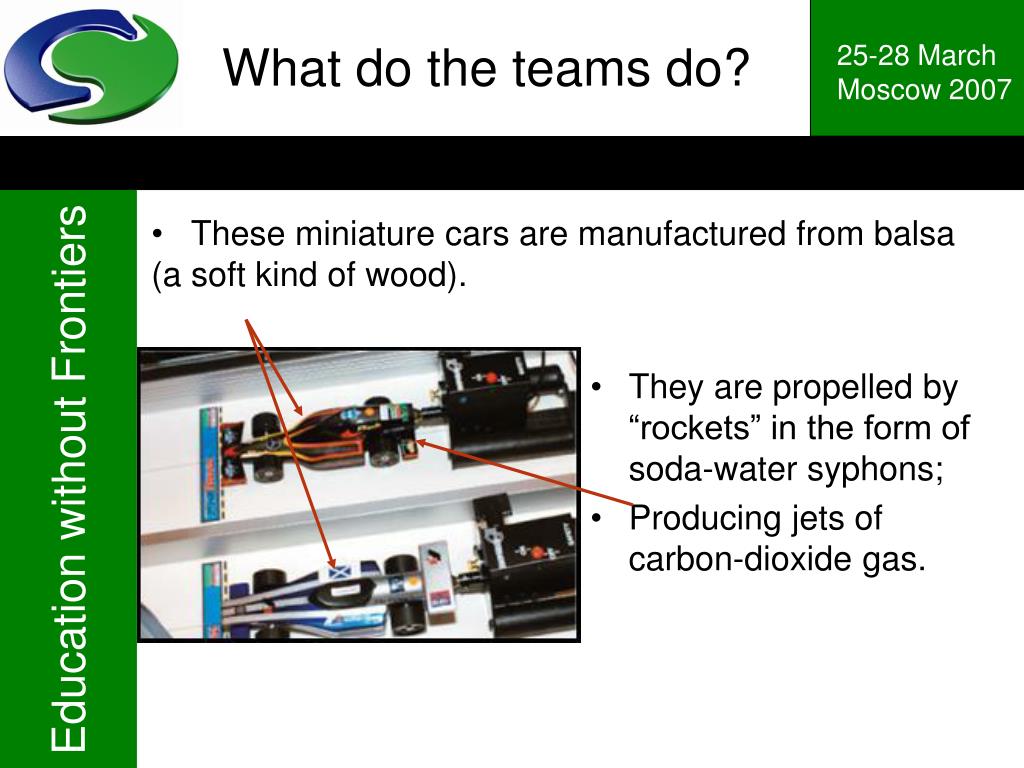 What do the teams do?

25-28 March
Moscow 2007

Education without Frontiers

• These miniature cars are manufactured from balsa (a soft kind of wood).

• They are propelled by “rockets” in the form of soda-water syphons;
• Producing jets of carbon-dioxide gas.